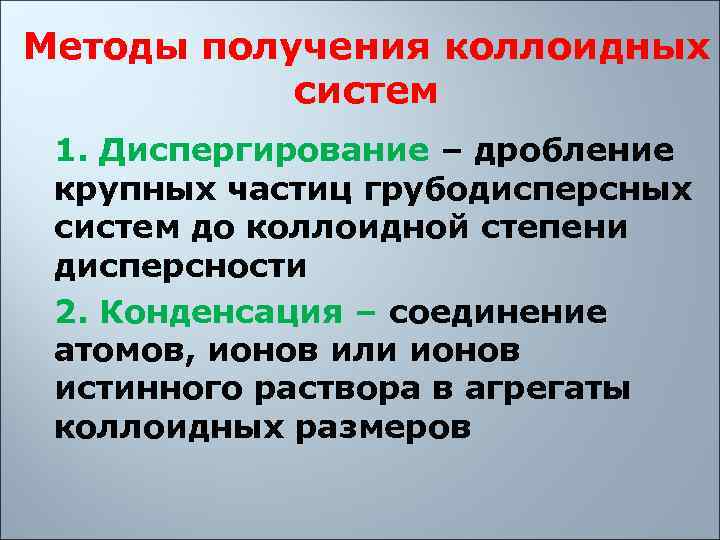 Методы получения коллоидных систем

1. Диспергирование – дробление крупных частиц грубодисперсных систем до коллоидной степени дисперсности

2. Конденсация – соединение атомов, ионов или ионов истинного раствора в агрегаты коллоидных размеров